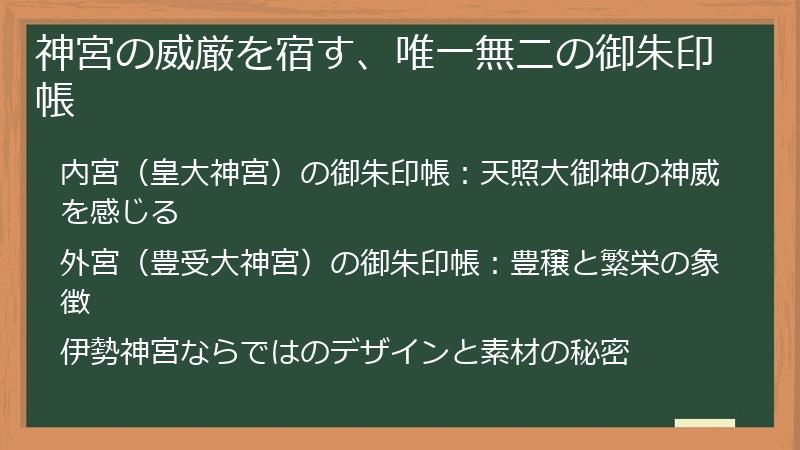 神宮の威厳を宿す、唯一無二の御朱印帳

内宮（皇大神宮）の御朱印帳：天照大御神の神威を感じる

外宮（豊受大神宮）の御朱印帳：豊穣と繁栄の象徴

伊勢神宮ならではのデザインと素材の秘密